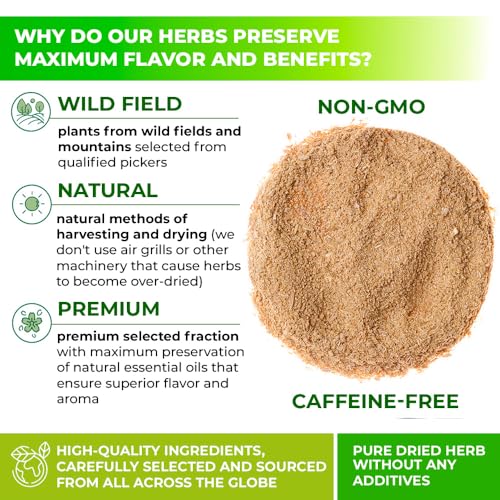 WHY DO OUR HERBS PRESERVE MAXIMUM FLAVOR AND BENEFITS?

WILD FIELD

plants from wild fields and mountains selected from qualified pickers

NATURAL

natural methods of harvesting and drying (we don't use air grills or other machinery that cause herbs to become over-dried)

PREMIUM

premium selected fraction with maximum preservation of natural essential oils that ensure superior flavor and aroma

NON-GMO

CAFFEINE-FREE

HIGH-QUALITY INGREDIENTS, CAREFULLY SELECTED AND SOURCED FROM ALL ACROSS THE GLOBE

PURE DRIED HERB WITHOUT ANY ADDITIVES